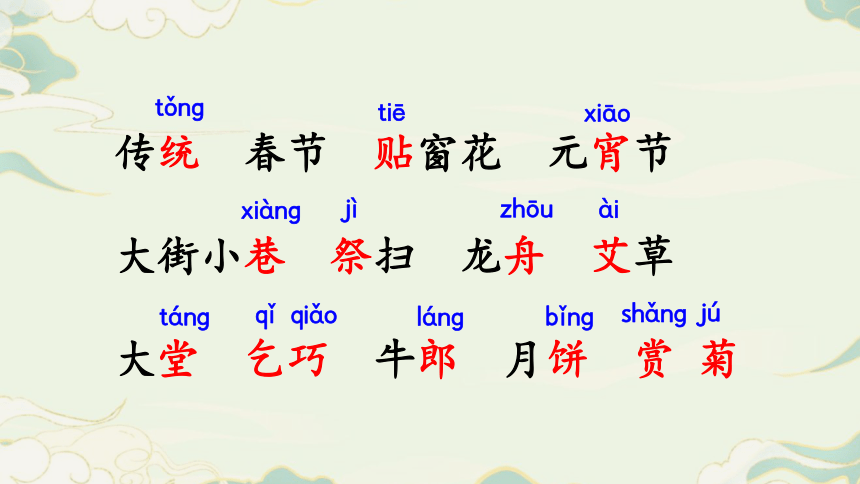 tǒng tiē xiāo
传统 春节 贴窗花 元宵节

xiàng jì zhōu ài
大街小巷 祭扫 龙舟 艾草

táng qǐ qiǎo láng bǐng shǎng jú
大堂 乞巧 牛郎 月饼 赏菊